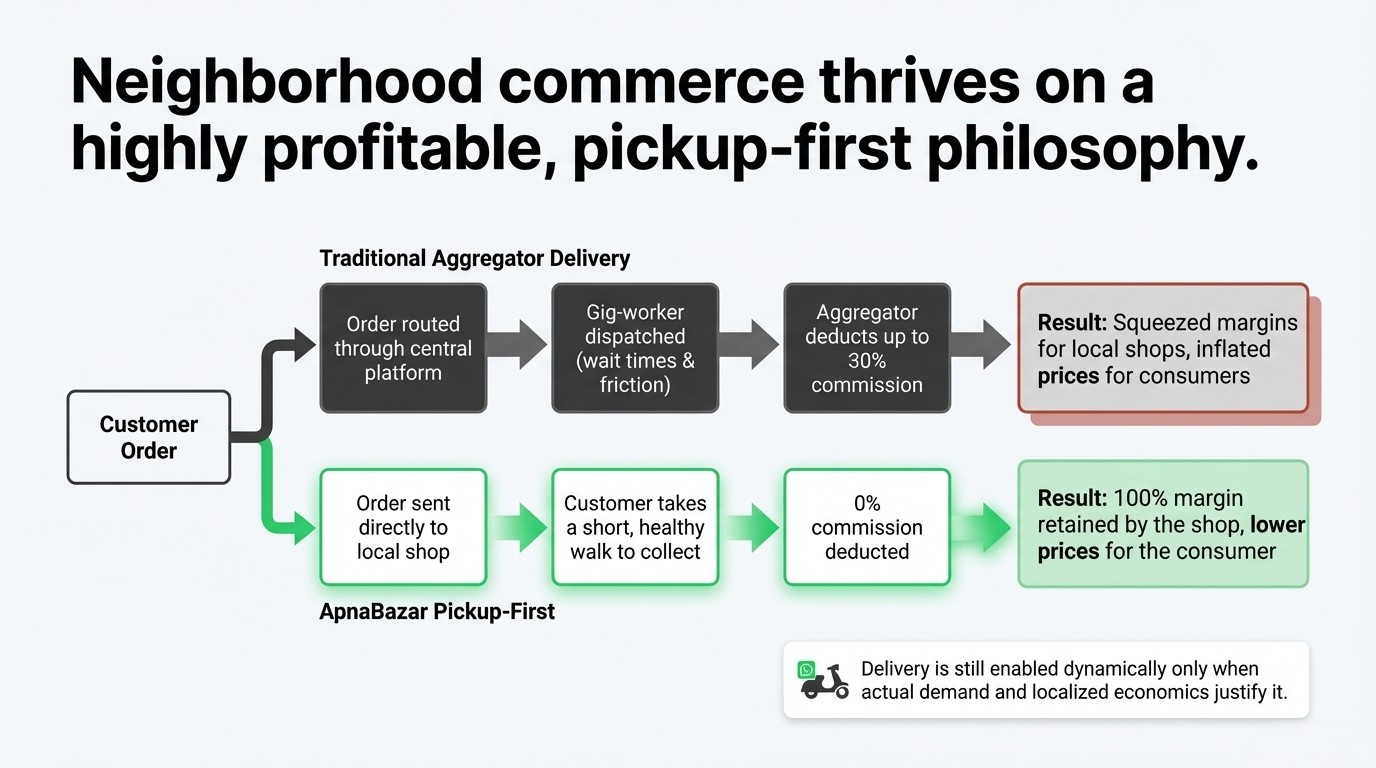 Neighborhood commerce thrives on a highly profitable, pickup-first philosophy.

Customer Order

Traditional Aggregator Delivery

Order routed through central platform

Gig-worker dispatched (wait times & friction)

Aggregator deducts up to 30% commission

Result: Squeezed margins for local shops, inflated prices for consumers

Order sent directly to local shop

Customer takes a short, healthy walk to collect

0% commission deducted

Result: 100% margin retained by the shop, lower prices for the consumer

ApnaBazar Pickup-First

Delivery is still enabled dynamically only when actual demand and localized economics justify it.